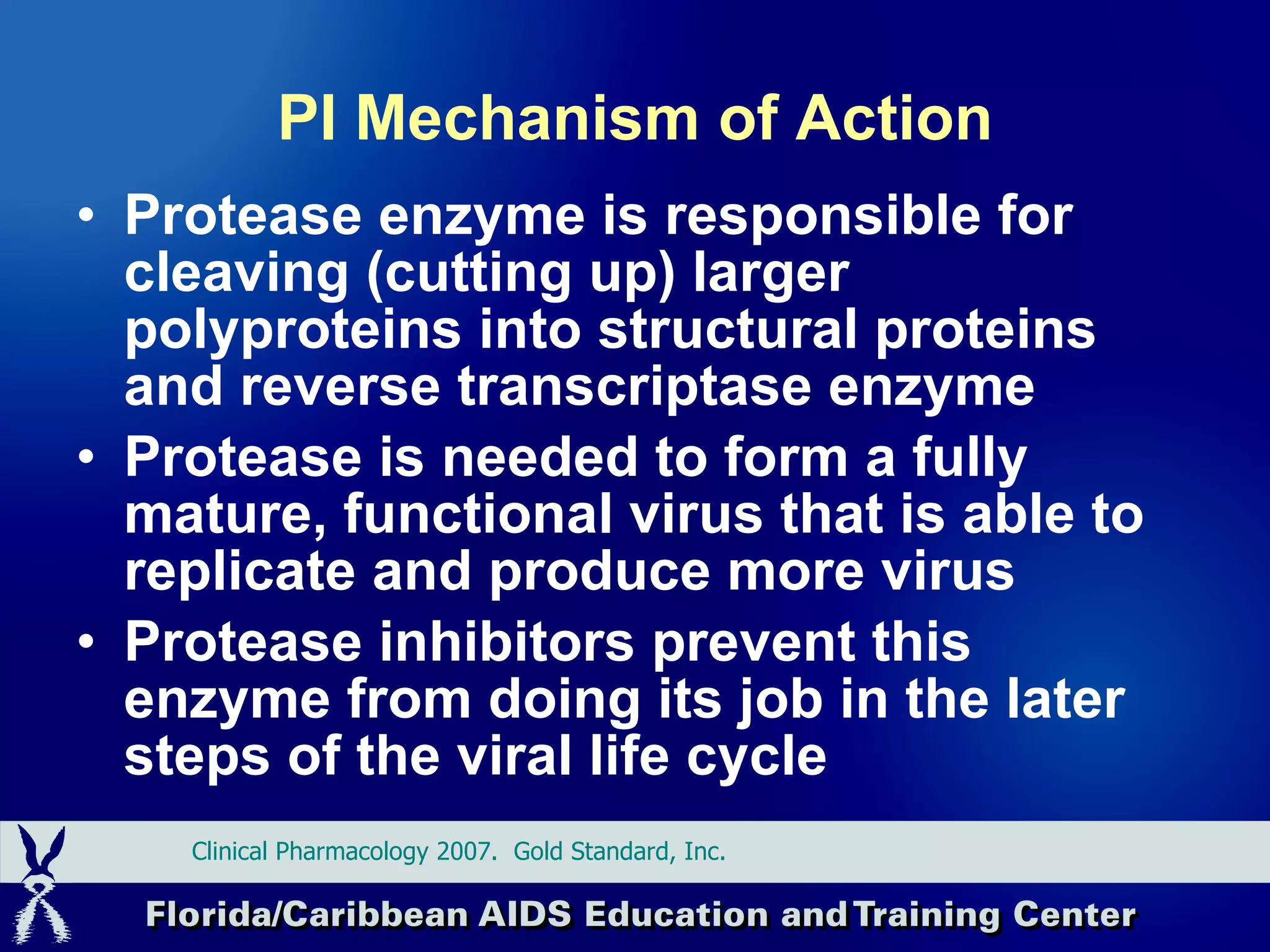 PI Mechanism of Action

• Protease enzyme is responsible for cleaving (cutting up) larger polyproteins into structural proteins and reverse transcriptase enzyme
• Protease is needed to form a fully mature, functional virus that is able to replicate and produce more virus
• Protease inhibitors prevent this enzyme from doing its job in the later steps of the viral life cycle

Clinical Pharmacology 2007. Gold Standard, Inc.

Florida/Caribbean AIDS Education and Training Center